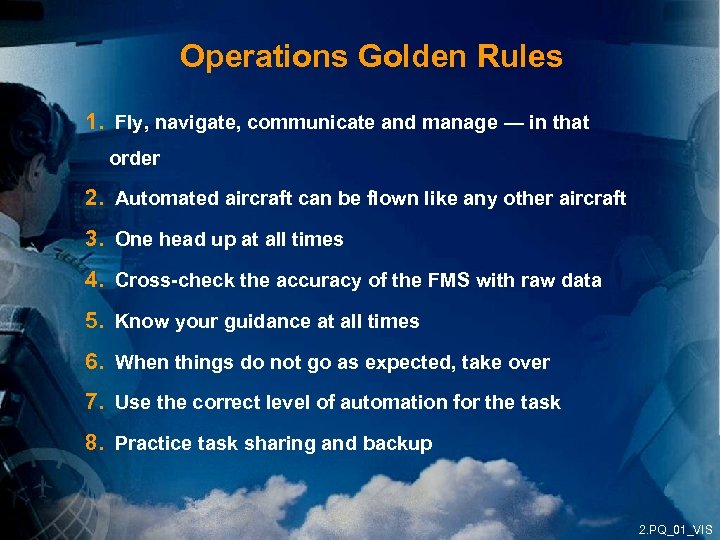 Operations Golden Rules

1. Fly, navigate, communicate and manage — in that order

2. Automated aircraft can be flown like any other aircraft

3. One head up at all times

4. Cross-check the accuracy of the FMS with raw data

5. Know your guidance at all times

6. When things do not go as expected, take over

7. Use the correct level of automation for the task

8. Practice task sharing and backup

2.PQ_01_VIS